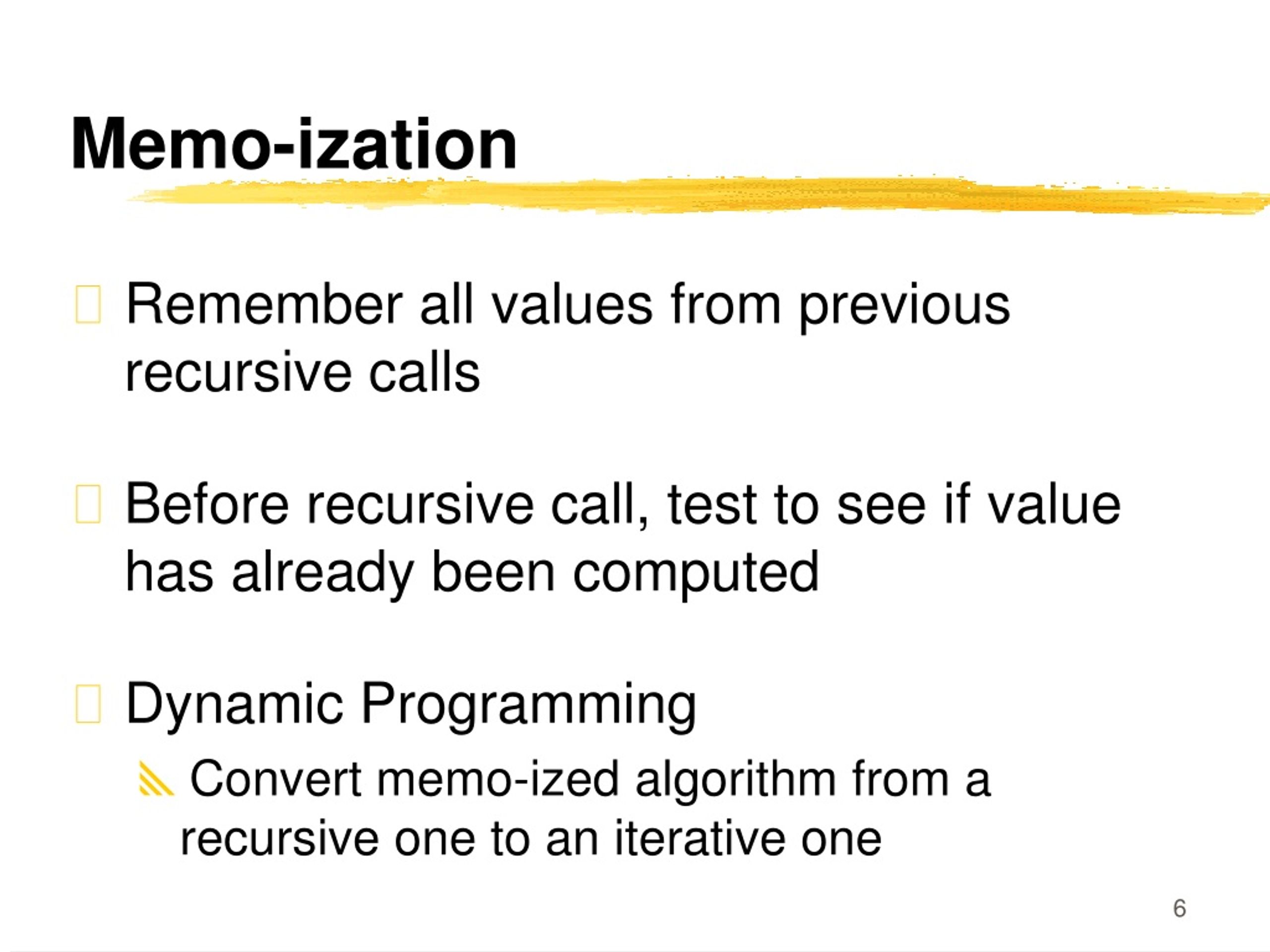 Memo-ization

Remember all values from previous recursive calls

Before recursive call, test to see if value has already been computed

Dynamic Programming

Convert memo-ized algorithm from a recursive one to an iterative one

6